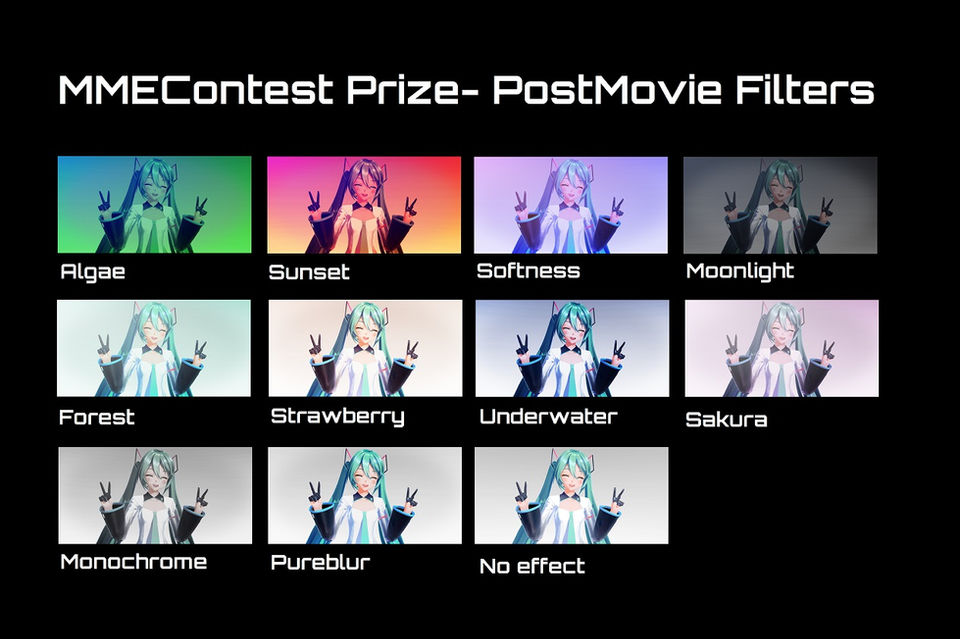 MMEContest Prize- PostMovie Filters

Algae

Sunset

Softness

Moonlight

Forest

Strawberry

Underwater

Sakura

Monochrome

Pureblur

No effect